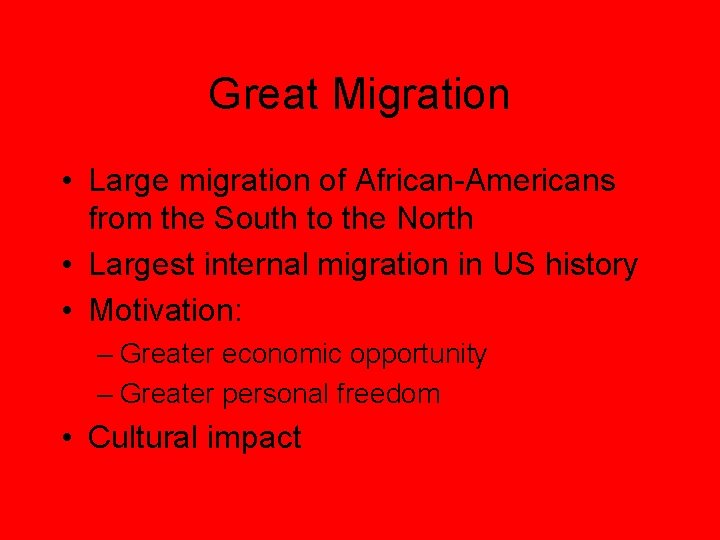 Great Migration

• Large migration of African-Americans from the South to the North
• Largest internal migration in US history
• Motivation:
– Greater economic opportunity
– Greater personal freedom
• Cultural impact